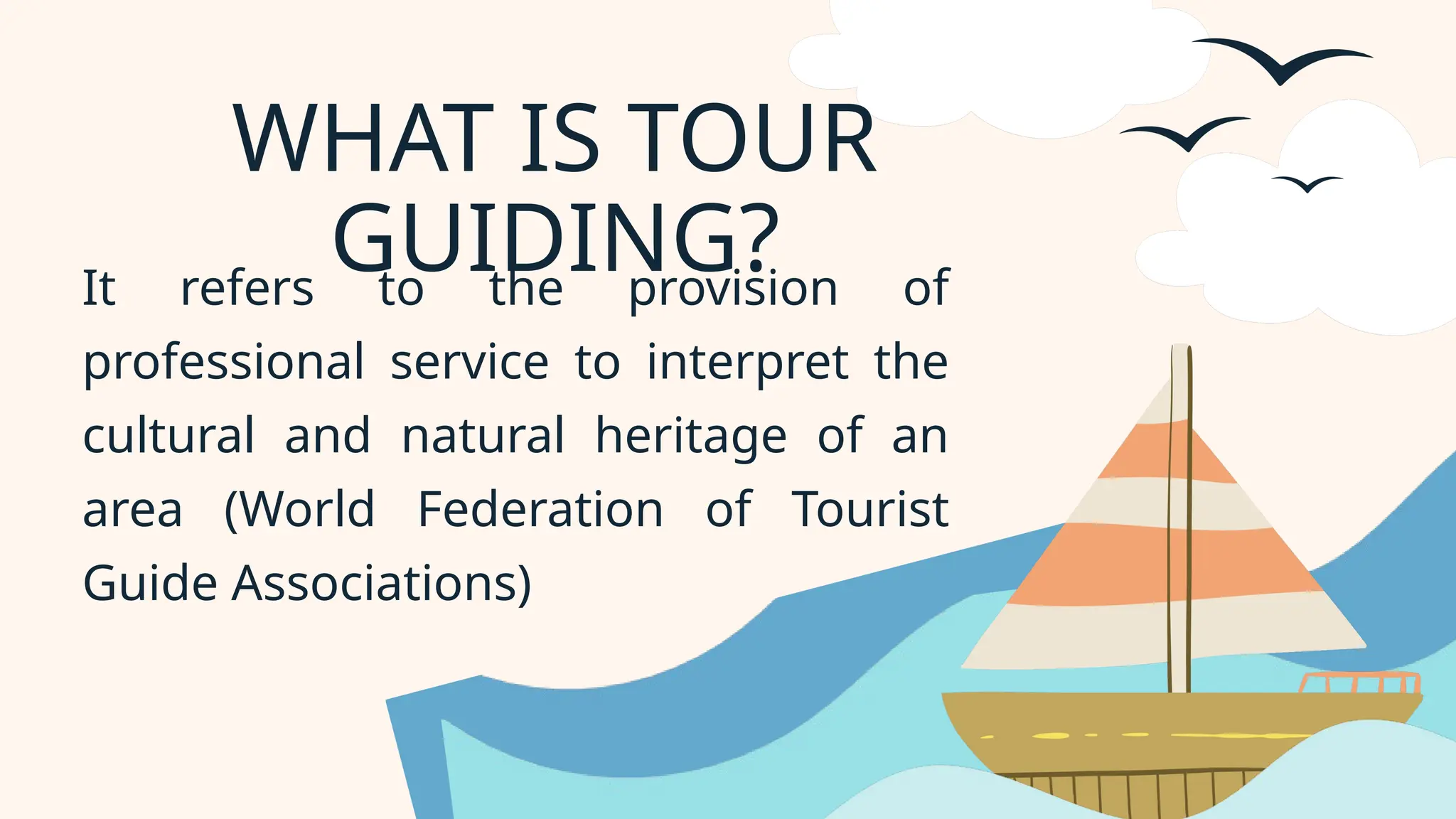 WHAT IS TOUR GUIDING?

It refers to the provision of professional service to interpret the cultural and natural heritage of an area (World Federation of Tourist Guide Associations)